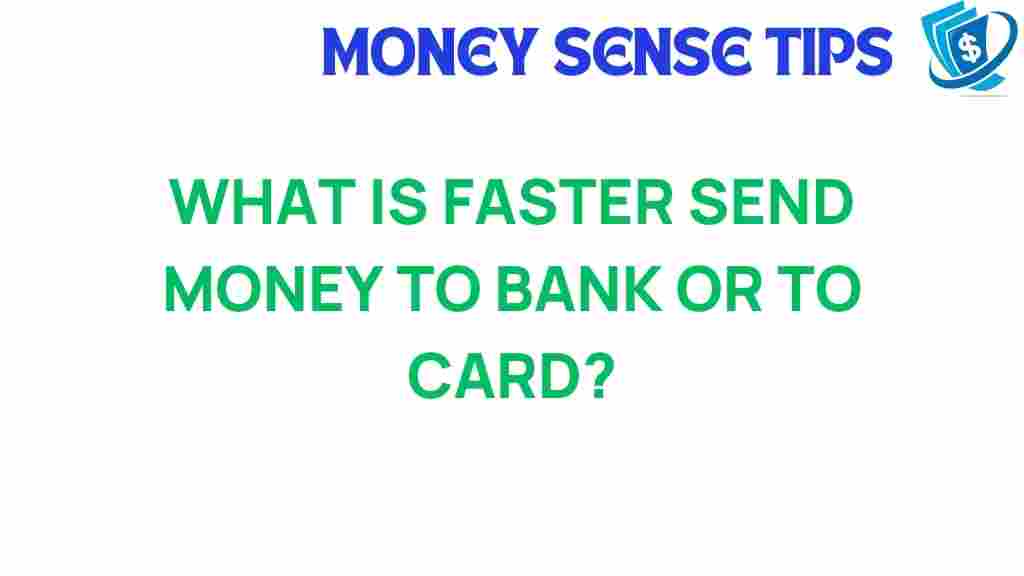 MONEY SENSE TIPS

$

WHAT IS FASTER SEND MONEY TO BANK OR TO CARD?